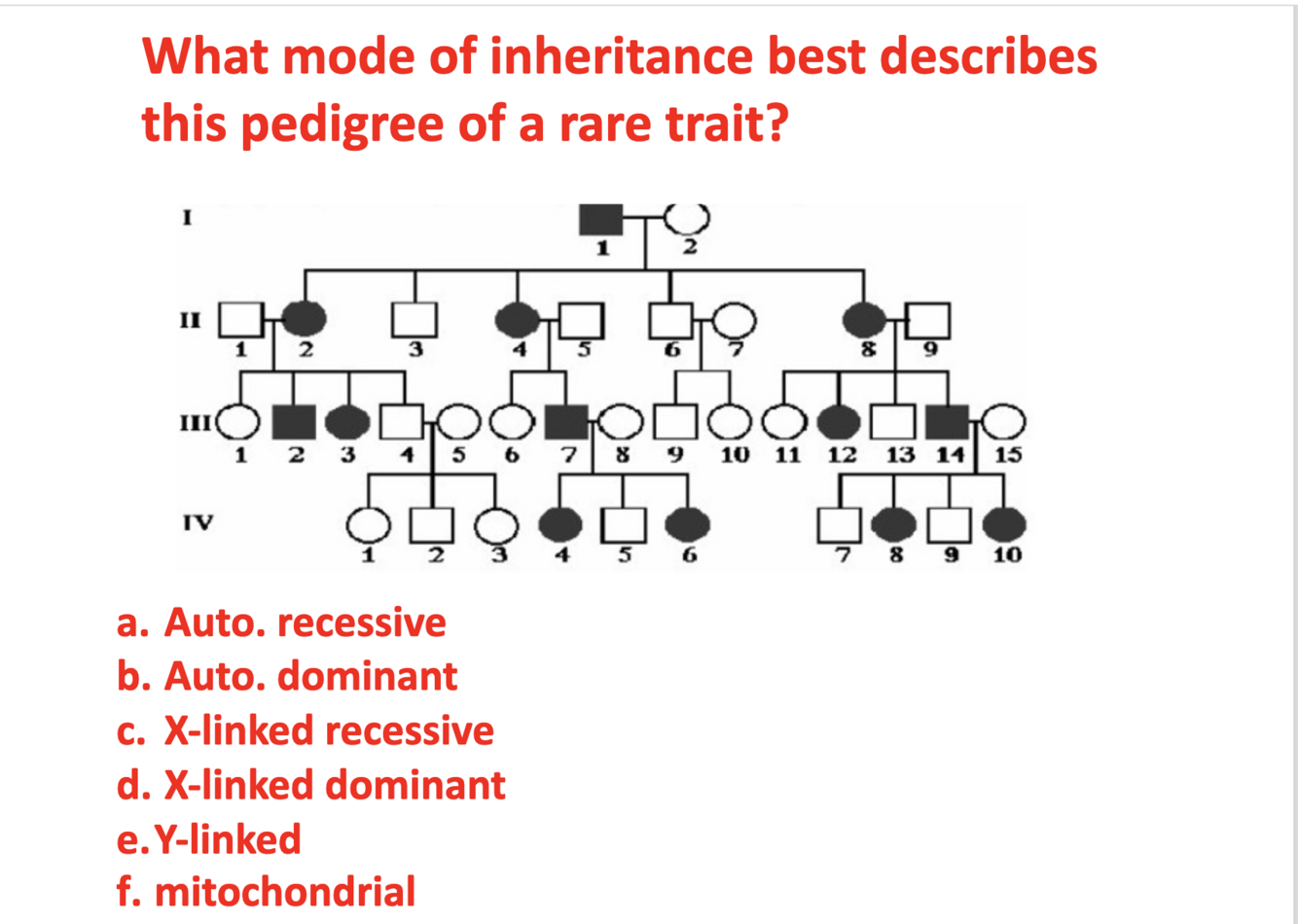 What mode of inheritance best describes this pedigree of a rare trait?

I
1 2

II
1 2 3 4 5 6 7 8 9

III
1 2 3 4 5 6 7 8 9 10 11 12 13 14 15

IV
1 2 3 4 5 6 7 8 9 10

a. Auto. recessive
b. Auto. dominant
c. X-linked recessive
d. X-linked dominant
e. Y-linked
f. mitochondrial